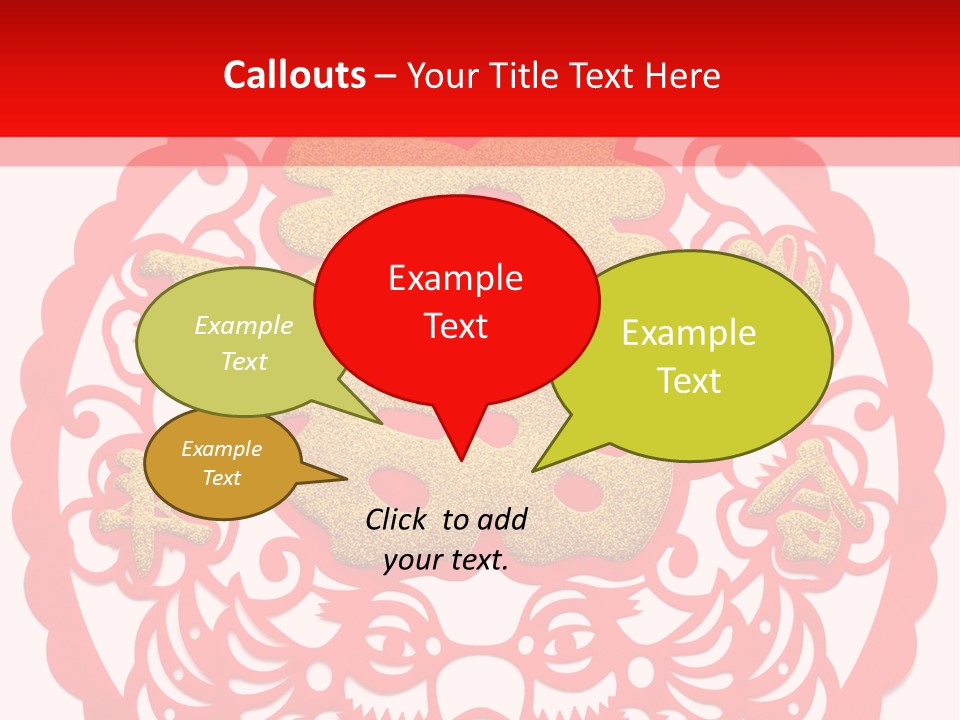 Callouts – Your Title Text Here

Example Text

Example Text

Example Text

Example Text

Click to add your text.